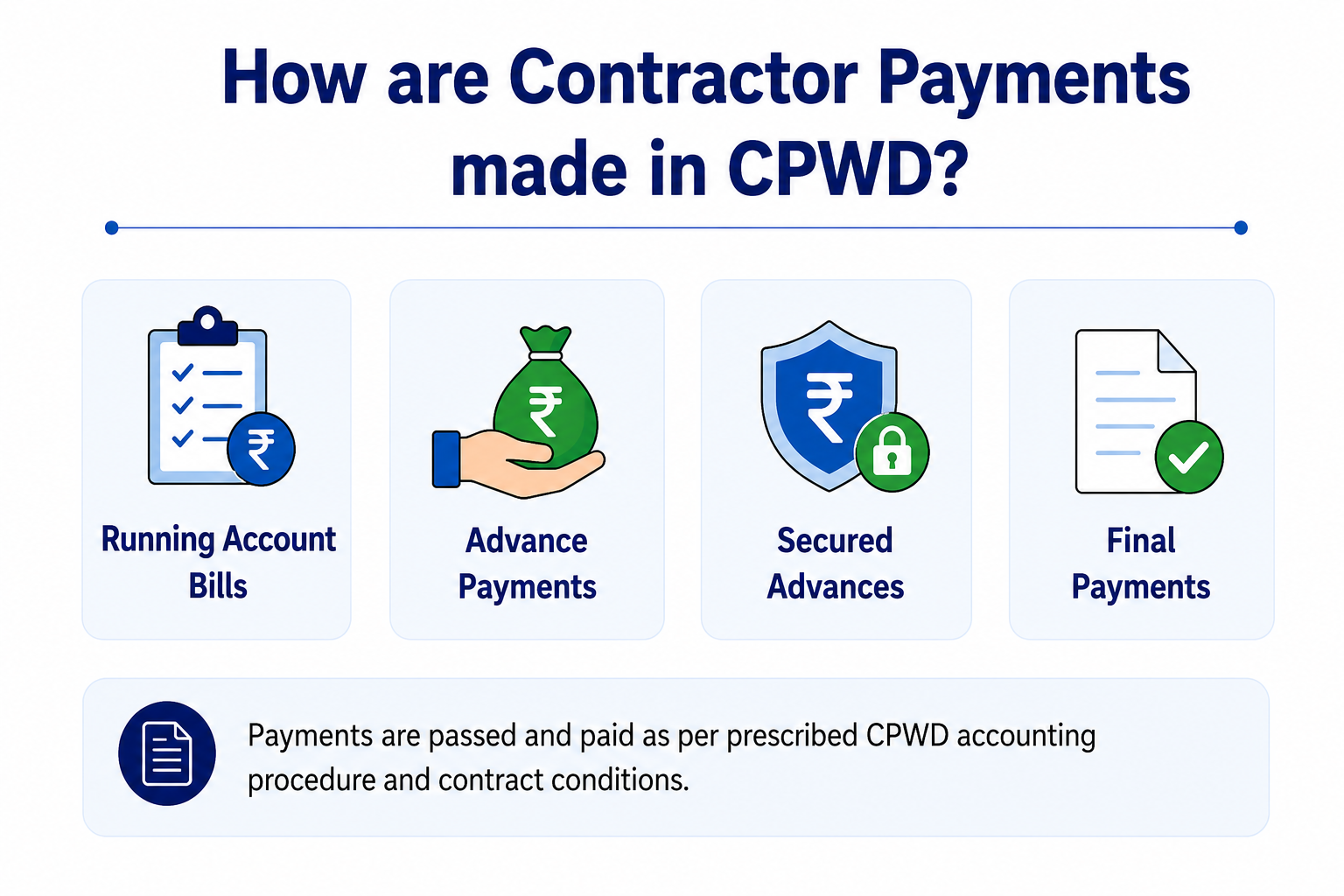 How are Contractor Payments made in CPWD?

₹
Running Account Bills

₹
Advance Payments

₹
Secured Advances

Final Payments

Payments are passed and paid as per prescribed CPWD accounting procedure and contract conditions.